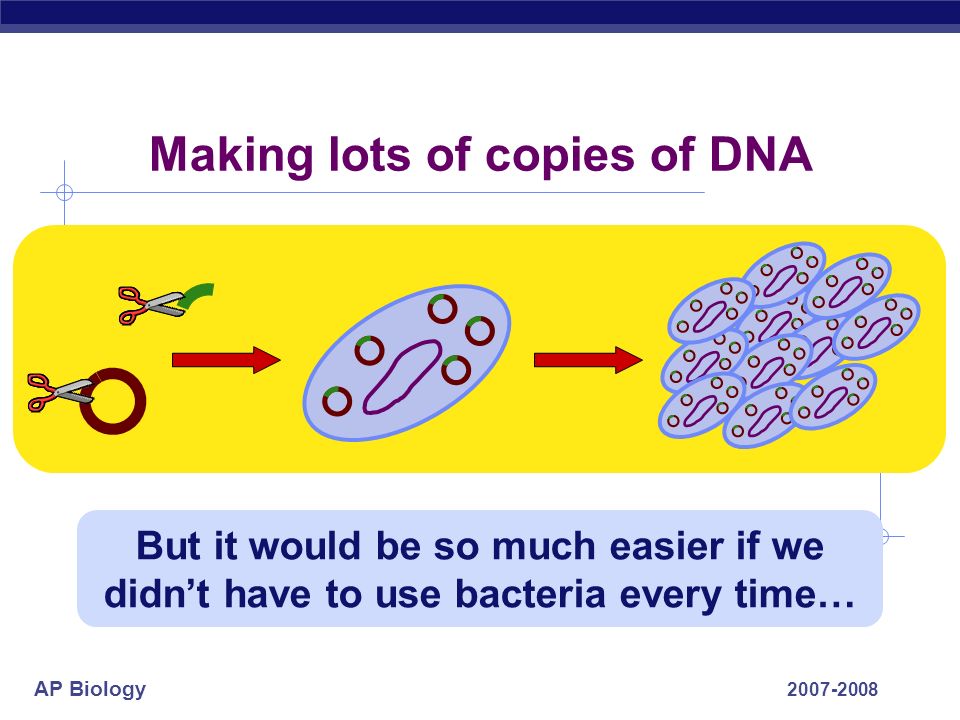 Making lots of copies of DNA

But it would be so much easier if we didn’t have to use bacteria every time…

AP Biology

2007-2008